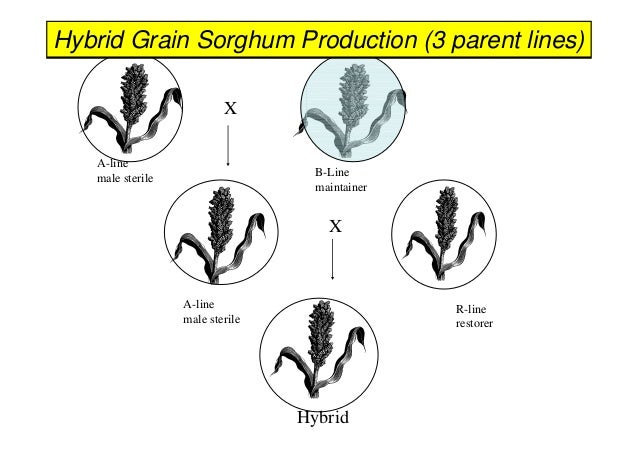 Hybrid Grain Sorghum Production (3 parent lines)

X

A-line
male sterile

B-Line
maintainer

X

A-line
male sterile

R-line
restorer

Hybrid